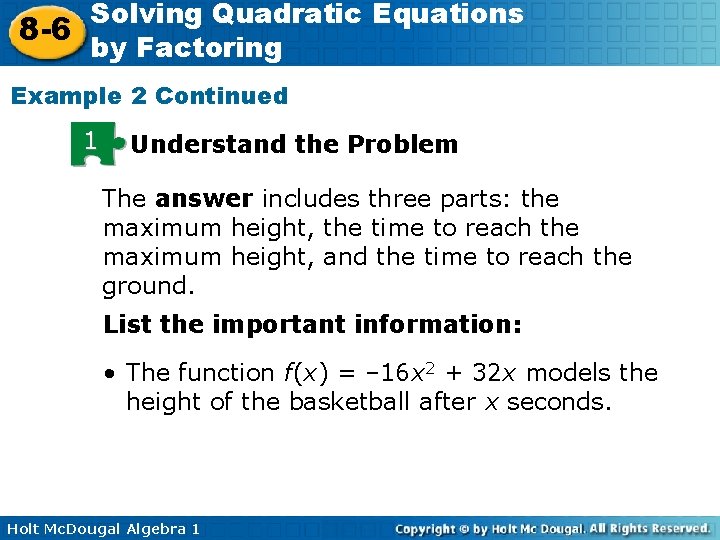 8-6 Solving Quadratic Equations by Factoring

Example 2 Continued

1 Understand the Problem

The answer includes three parts: the maximum height, the time to reach the maximum height, and the time to reach the ground.

List the important information:

• The function $f(x) = -16x^2 + 32x$ models the height of the basketball after $x$ seconds.

Holt McDougal Algebra 1

Copyright © by Holt Mc Dougal. All Rights Reserved.